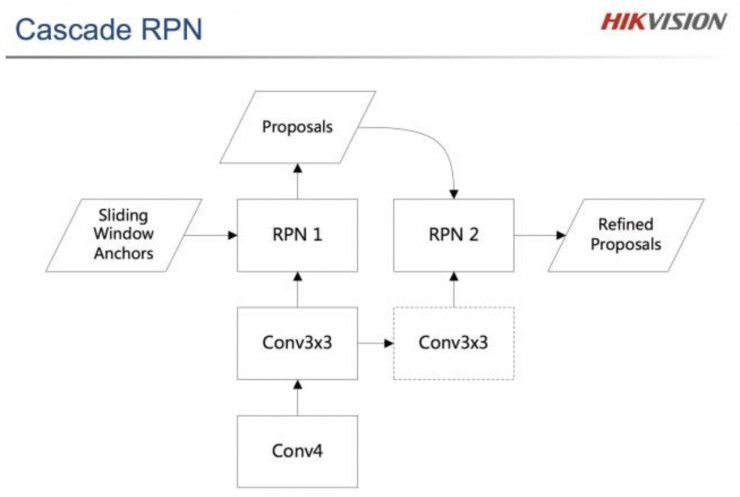 Cascade RPN

HIKVISION

Proposals

Sliding Window Anchors

RPN 1

RPN 2

Refined Proposals

Conv3x3

Conv3x3

Conv4